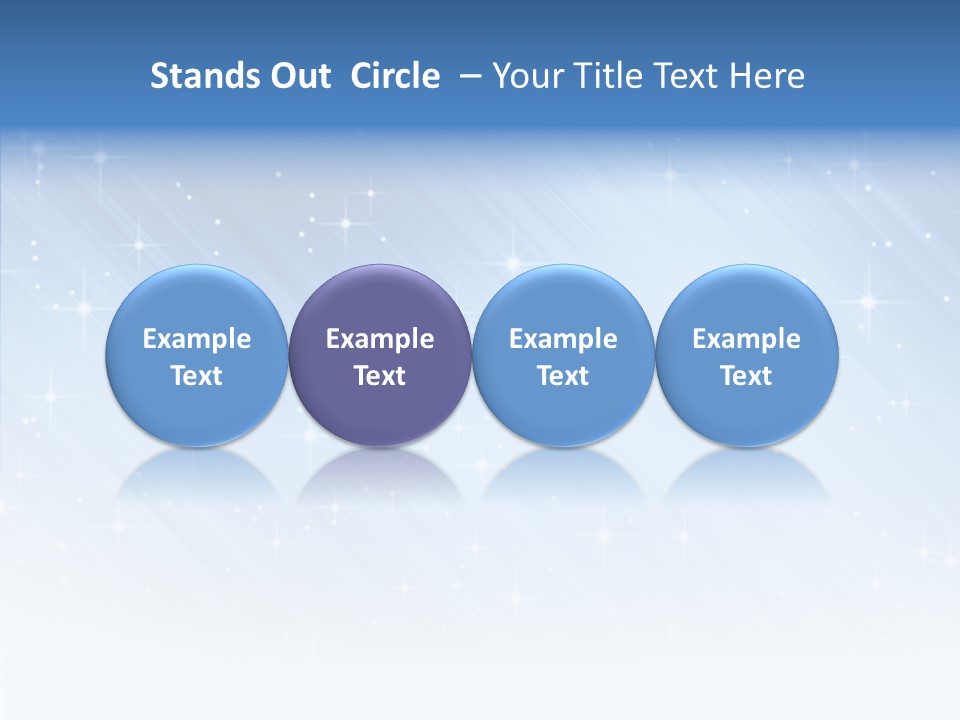 Stands Out  Circle  – Your Title Text Here

Example Text

Example Text

Example Text

Example Text